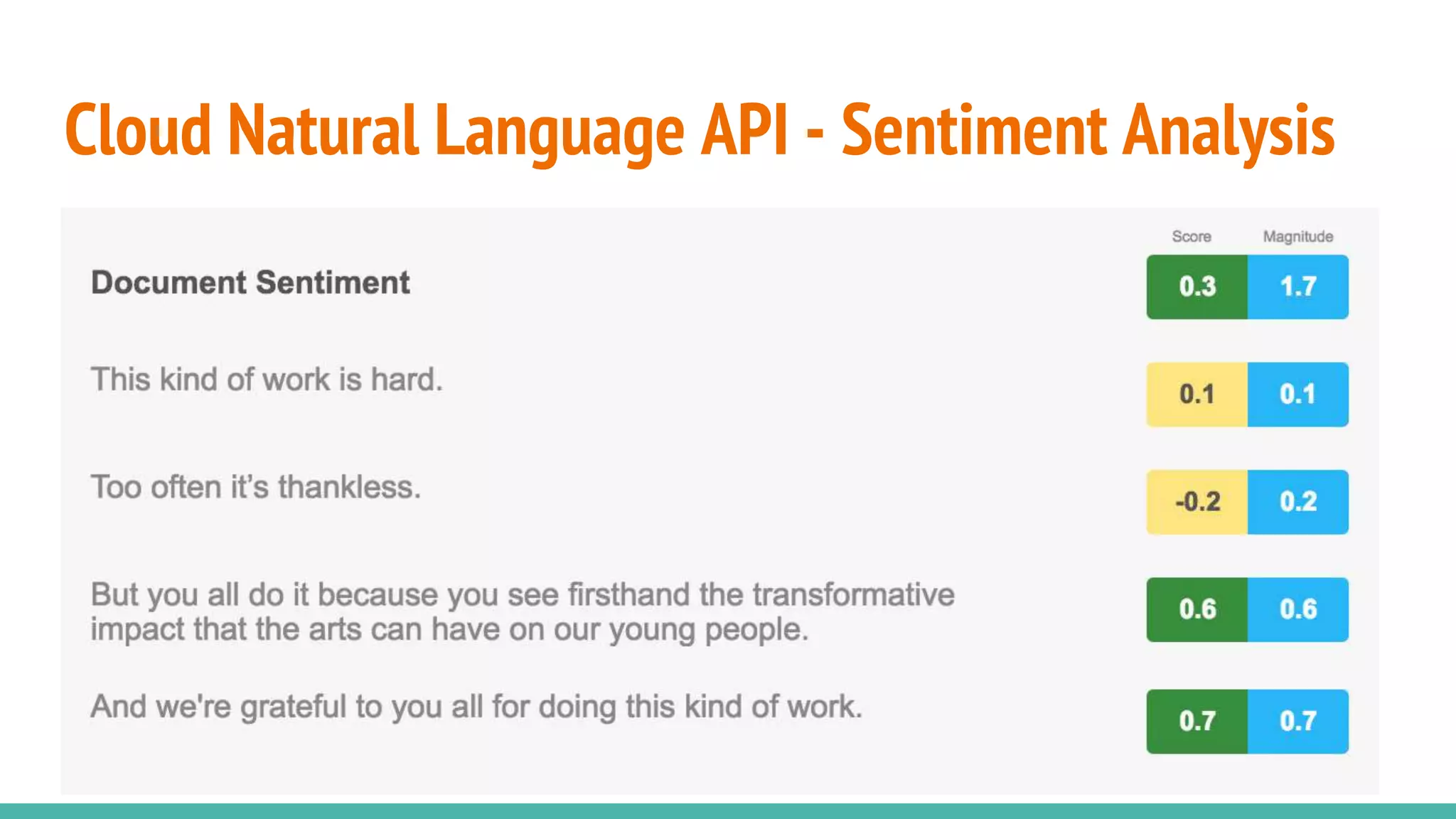 Cloud Natural Language API - Sentiment Analysis

| | Score | Magnitude |
|---|---|---|
| **Document Sentiment** | 0.3 | 1.7 |
| This kind of work is hard. | 0.1 | 0.1 |
| Too often it's thankless. | -0.2 | 0.2 |
| But you all do it because you see firsthand the transformative impact that the arts can have on our young people. | 0.6 | 0.6 |
| And we're grateful to you all for doing this kind of work. | 0.7 | 0.7 |